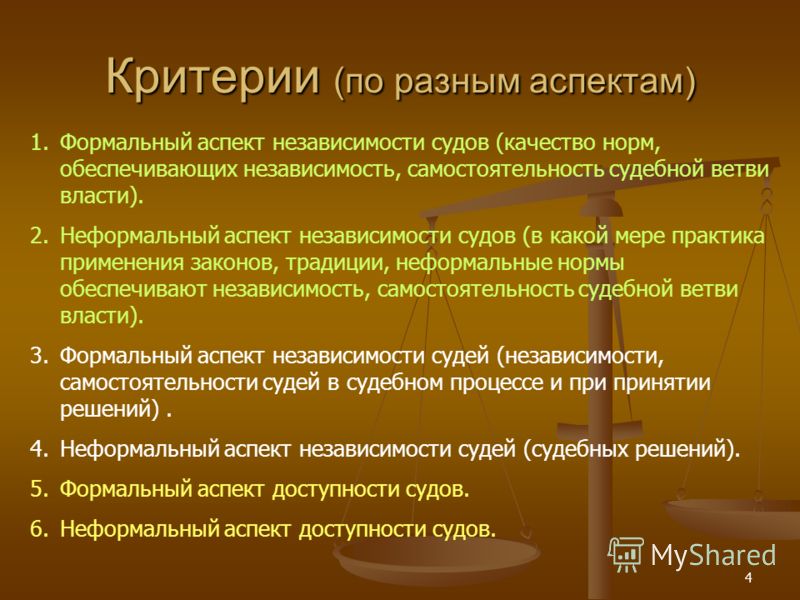 Критерии (по разным аспектам)

1. Формальный аспект независимости судов (качество норм, обеспечивающих независимость, самостоятельность судебной ветви власти).

2. Неформальный аспект независимости судов (в какой мере практика применения законов, традиции, неформальные нормы обеспечивают независимость, самостоятельность судебной ветви власти).

3. Формальный аспект независимости судей (независимости, самостоятельности судей в судебном процессе и при принятии решений) .

4. Неформальный аспект независимости судей (судебных решений).

5. Формальный аспект доступности судов.

6. Неформальный аспект доступности судов.

MyShared

4